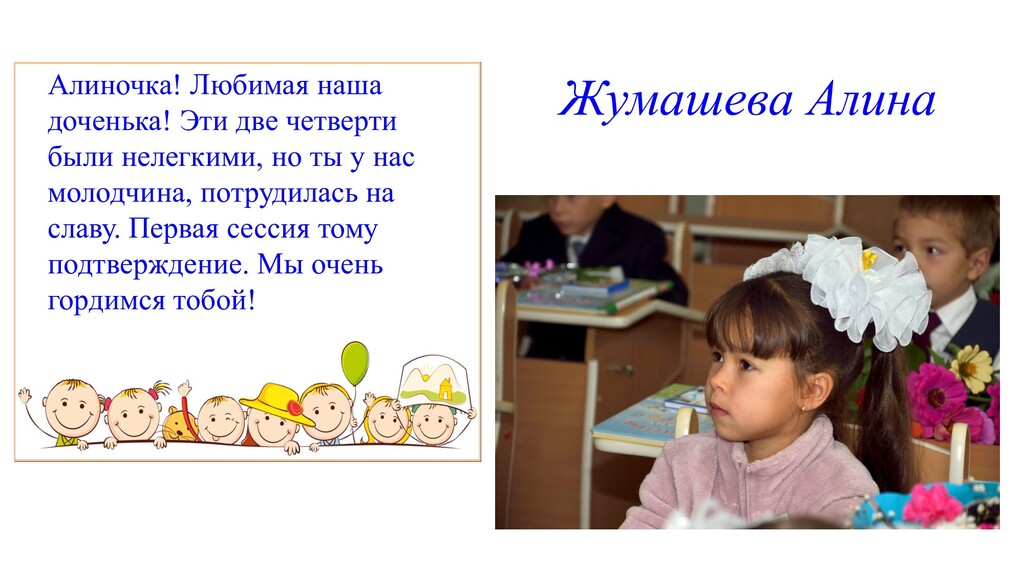 Алиночка! Любимая наша доченька! Эти две четверти были нелегкими, но ты у нас молодчина, потрудилась на славу. Первая сессия тому подтверждение. Мы очень гордимся тобой!

Жумашева Алина